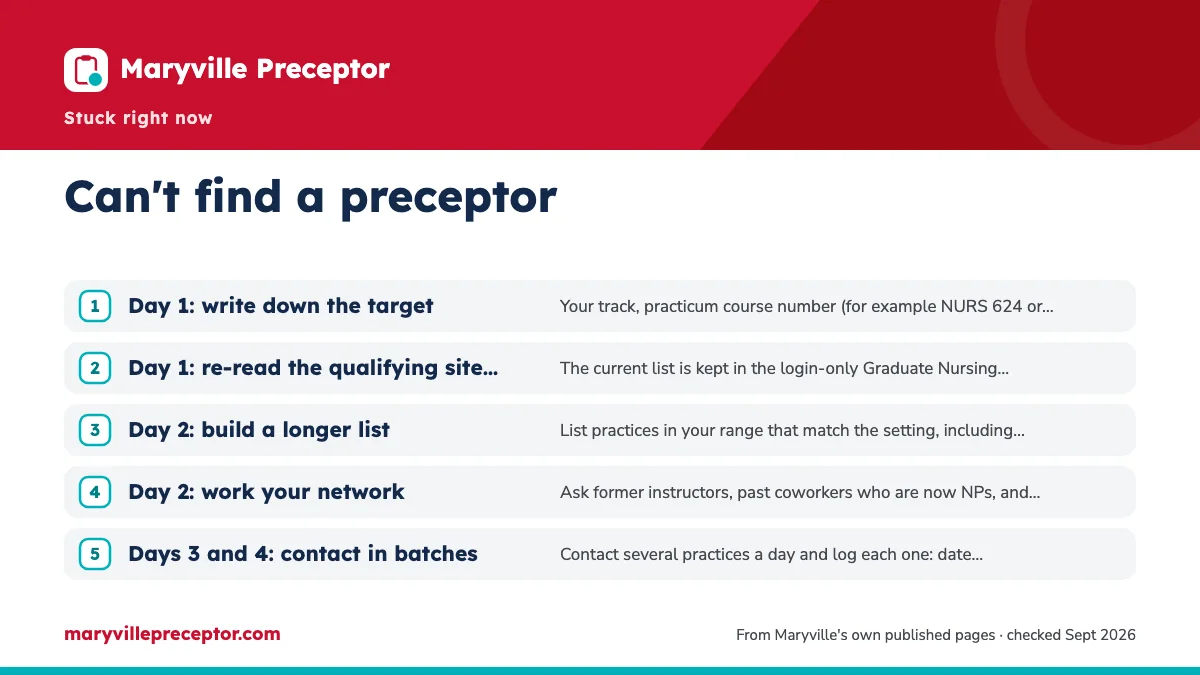 Maryville Preceptor

Stuck right now

Can't find a preceptor

1 Day 1: write down the target
Your track, practicum course number (for example NURS 624 or...

2 Day 1: re-read the qualifying site...
The current list is kept in the login-only Graduate Nursing...

3 Day 2: build a longer list
List practices in your range that match the setting, including...

4 Day 2: work your network
Ask former instructors, past coworkers who are now NPs, and...

5 Days 3 and 4: contact in batches
Contact several practices a day and log each one: date...

maryvillepreceptor.com

From Maryville's own published pages · checked Sept 2026